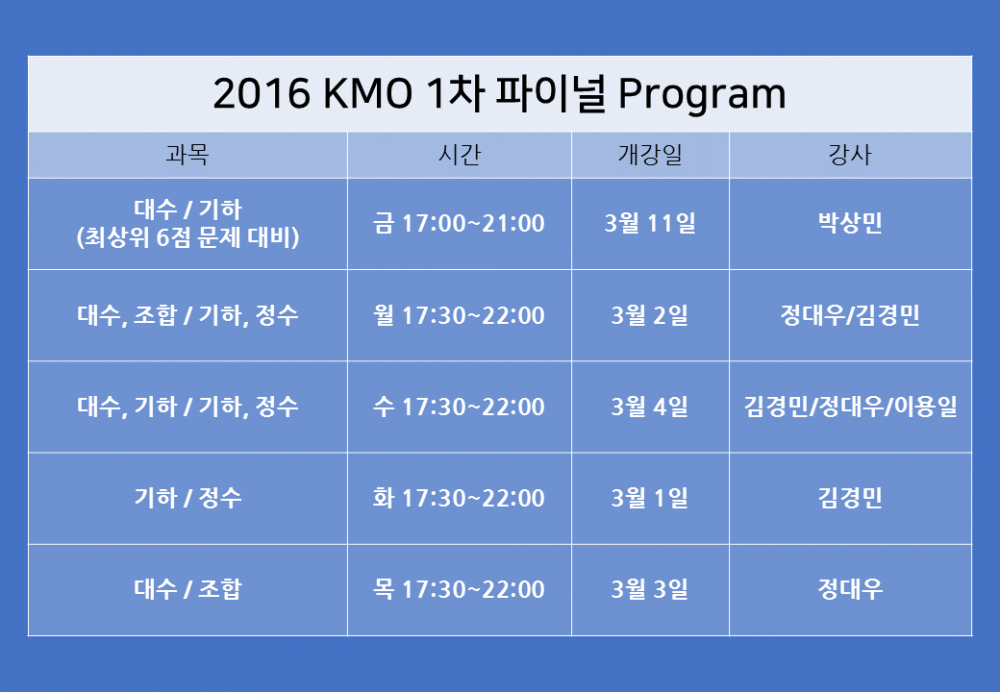 2016 KMO 1차 파이널 Program

| 과목 | 시간 | 개강일 | 강사 |
|---|---|---|---|
| 대수 / 기하 (최상위 6점 문제 대비) | 금 17:00~21:00 | 3월 11일 | 박상민 |
| 대수, 조합 / 기하, 정수 | 월 17:30~22:00 | 3월 2일 | 정대우/김경민 |
| 대수, 기하 / 기하, 정수 | 수 17:30~22:00 | 3월 4일 | 김경민/정대우/이용일 |
| 기하 / 정수 | 화 17:30~22:00 | 3월 1일 | 김경민 |
| 대수 / 조합 | 목 17:30~22:00 | 3월 3일 | 정대우 |